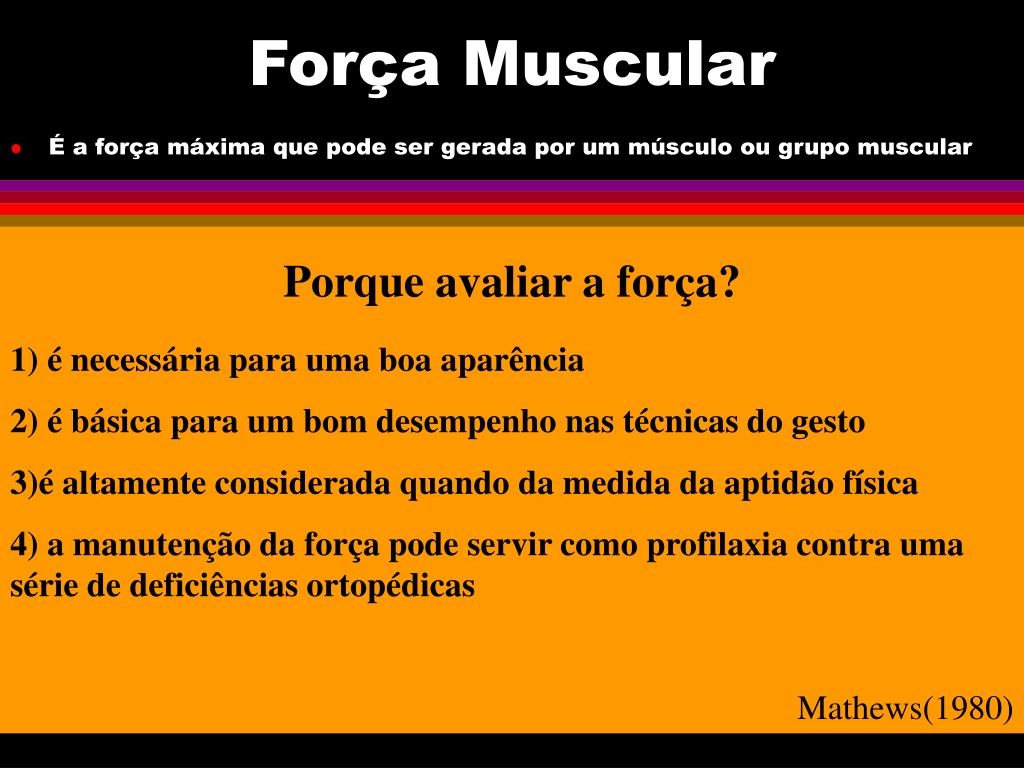 Força Muscular

• É a força máxima que pode ser gerada por um músculo ou grupo muscular

Porque avaliar a força?

1) é necessária para uma boa aparência

2) é básica para um bom desempenho nas técnicas do gesto

3)é altamente considerada quando da medida da aptidão física

4) a manutenção da força pode servir como profilaxia contra uma série de deficiências ortopédicas

Mathews(1980)